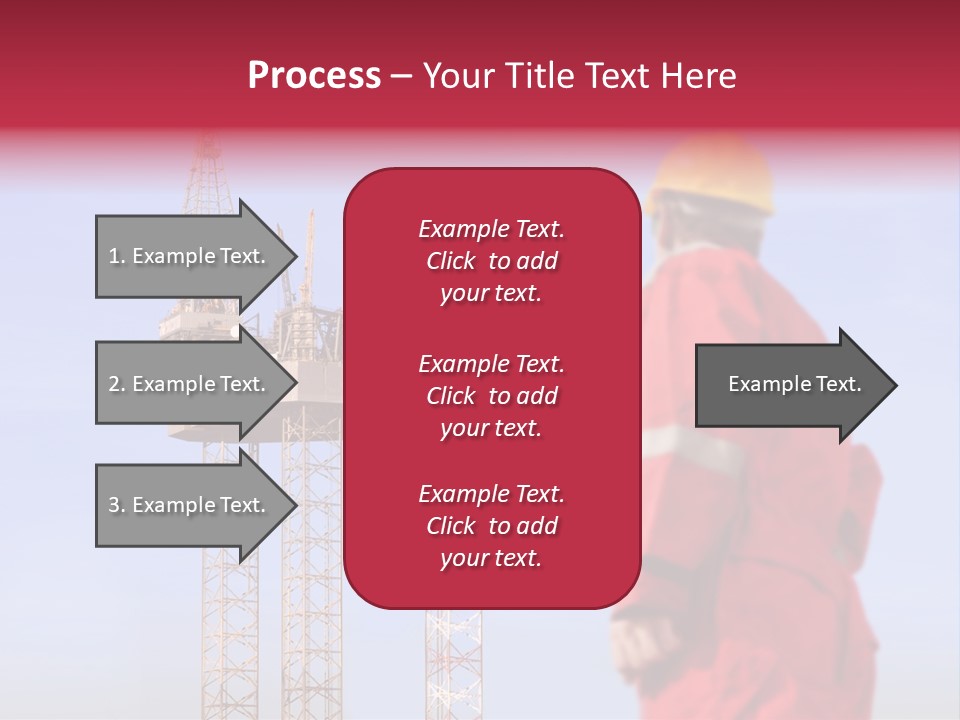 Process – Your Title Text Here

1. Example Text.

2. Example Text.

3. Example Text.

Example Text. Click to add your text.

Example Text. Click to add your text.

Example Text. Click to add your text.

Example Text.